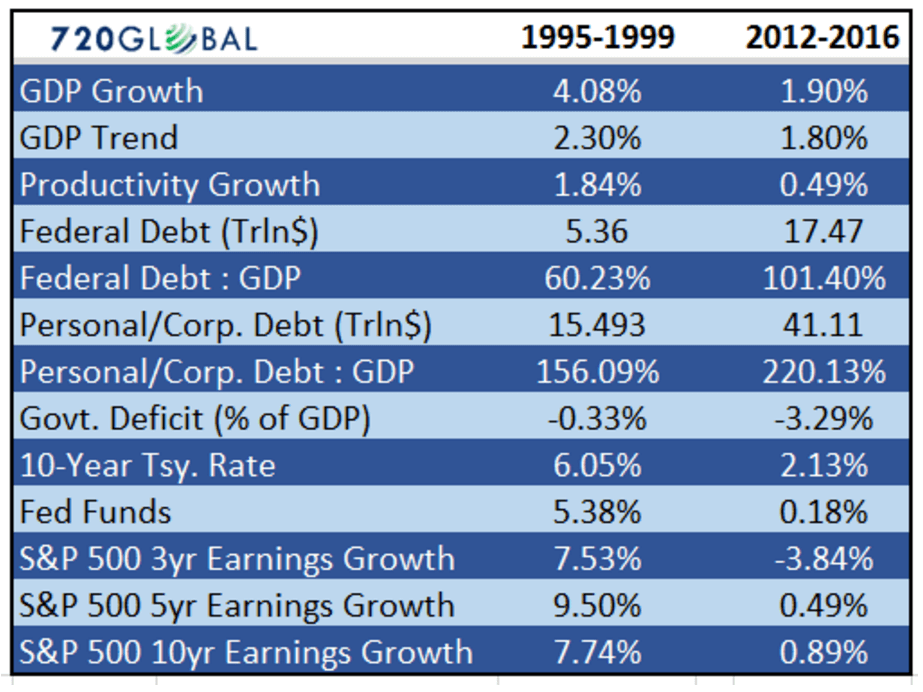 | 720GLOBAL | 1995-1999 | 2012-2016 |
|---|---|---|
| GDP Growth | 4.08% | 1.90% |
| GDP Trend | 2.30% | 1.80% |
| Productivity Growth | 1.84% | 0.49% |
| Federal Debt (Trln$) | 5.36 | 17.47 |
| Federal Debt : GDP | 60.23% | 101.40% |
| Personal/Corp. Debt (Trln$) | 15.493 | 41.11 |
| Personal/Corp. Debt : GDP | 156.09% | 220.13% |
| Govt. Deficit (% of GDP) | -0.33% | -3.29% |
| 10-Year Tsy. Rate | 6.05% | 2.13% |
| Fed Funds | 5.38% | 0.18% |
| S&P 500 3yr Earnings Growth | 7.53% | -3.84% |
| S&P 500 5yr Earnings Growth | 9.50% | 0.49% |
| S&P 500 10yr Earnings Growth | 7.74% | 0.89% |